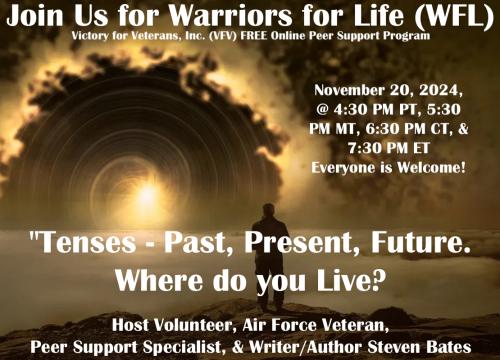 Join Us for Warriors for Life (WFL)
Victory for Veterans, Inc. (VFV) FREE Online Peer Support Program

November 20, 2024, @ 4:30 PM PT, 5:30 PM MT, 6:30 PM CT, & 7:30 PM ET
Everyone is Welcome!

"Tenses - Past, Present, Future. Where do you Live?

Host Volunteer, Air Force Veteran, Peer Support Specialist, & Writer/Author Steven Bates